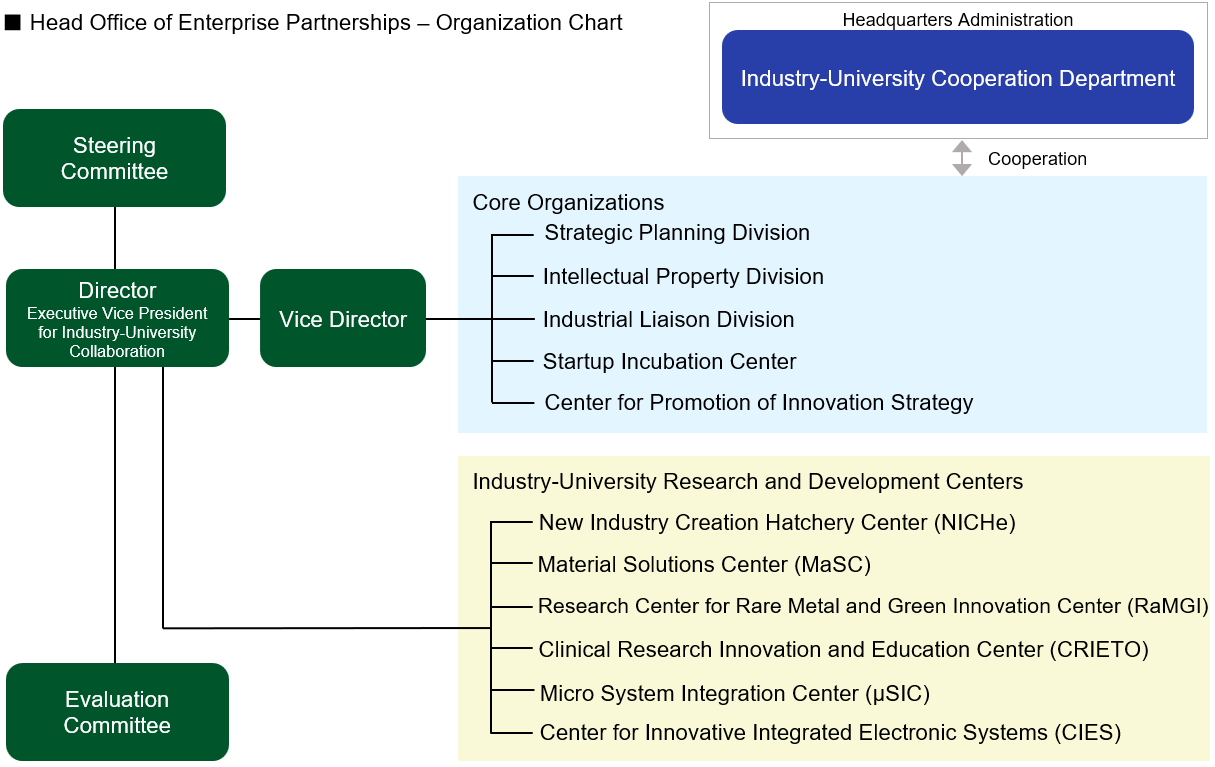 ■ Head Office of Enterprise Partnerships – Organization Chart

Headquarters Administration

Industry-University Cooperation Department

Cooperation

Steering Committee

Director
Executive Vice President for Industry-University Collaboration

Vice Director

Evaluation Committee

Core Organizations
Strategic Planning Division
Intellectual Property Division
Industrial Liaison Division
Startup Incubation Center
Center for Promotion of Innovation Strategy

Industry-University Research and Development Centers
New Industry Creation Hatchery Center (NICHe)
Material Solutions Center (MaSC)
Research Center for Rare Metal and Green Innovation Center (RaMGI)
Clinical Research Innovation and Education Center (CRIETO)
Micro System Integration Center (μSIC)
Center for Innovative Integrated Electronic Systems (CIES)